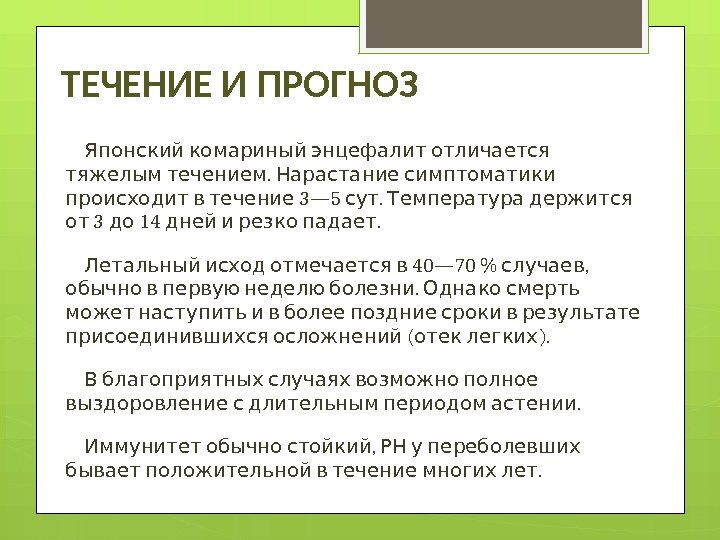 ТЕЧЕНИЕ И ПРОГНОЗ

Японский комариный энцефалит отличается тяжелым течением. Нарастание симптоматики происходит в течение 3—5 сут. Температура держится от 3 до 14 дней и резко падает.

Летальный исход отмечается в 40—70 % случаев, обычно в первую неделю болезни. Однако смерть может наступить и в более поздние сроки в результате присоединившихся осложнений (отек легких).

В благоприятных случаях возможно полное выздоровление с длительным периодом астении.

Иммунитет обычно стойкий, РН у переболевших бывает положительной в течение многих лет.